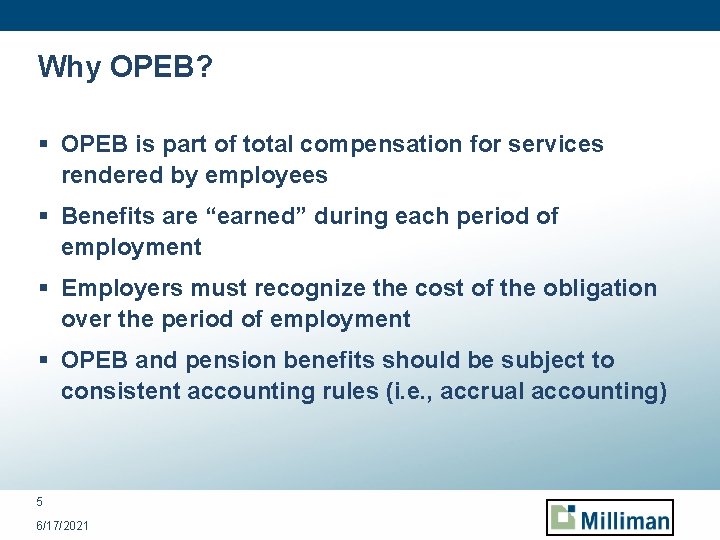 Why OPEB?

▪ OPEB is part of total compensation for services rendered by employees

▪ Benefits are “earned” during each period of employment

▪ Employers must recognize the cost of the obligation over the period of employment

▪ OPEB and pension benefits should be subject to consistent accounting rules (i.e., accrual accounting)

5

6/17/2021

Milliman